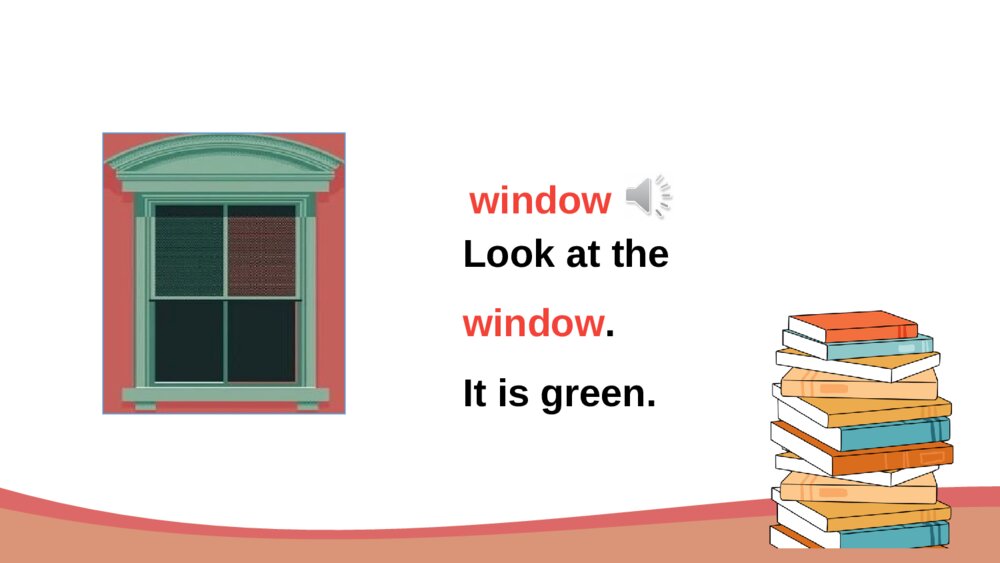 window

Look at the window.

It is green.